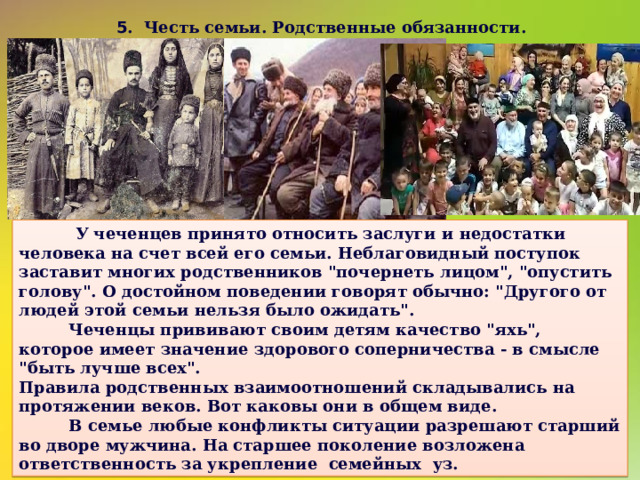 5. Честь семьи. Родственные обязанности.

У чеченцев принято относить заслуги и недостатки человека на счет всей его семьи. Неблаговидный поступок заставит многих родственников "почернеть лицом", "опустить голову". О достойном поведении говорят обычно: "Другого от людей этой семьи нельзя было ожидать".

Чеченцы прививают своим детям качество "яхь", которое имеет значение здорового соперничества - в смысле "быть лучше всех".

Правила родственных взаимоотношений складывались на протяжении веков. Вот каковы они в общем виде.

В семье любые конфликты ситуации разрешают старший во дворе мужчина. На старшее поколение возложена ответственность за укрепление семейных уз.